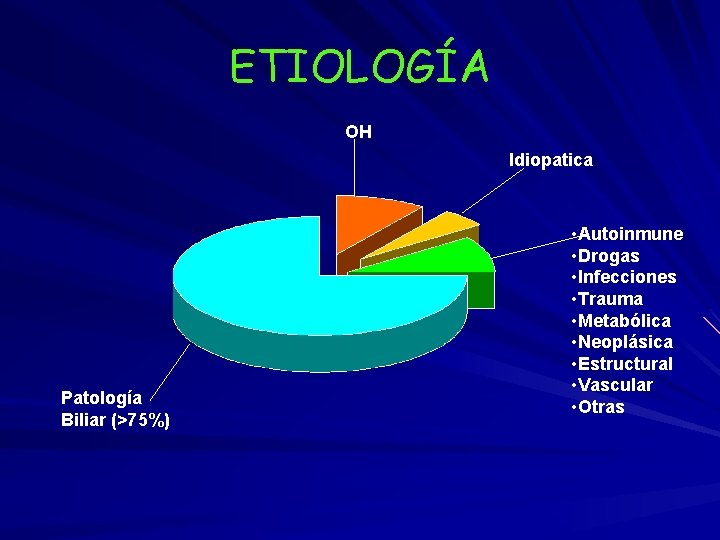 ETIOLOGÍA

OH

Idiopatica

•Autoinmune
•Drogas
•Infecciones
•Trauma
•Metabólica
•Neoplásica
•Estructural
•Vascular
•Otras

Patología Biliar (>75%)